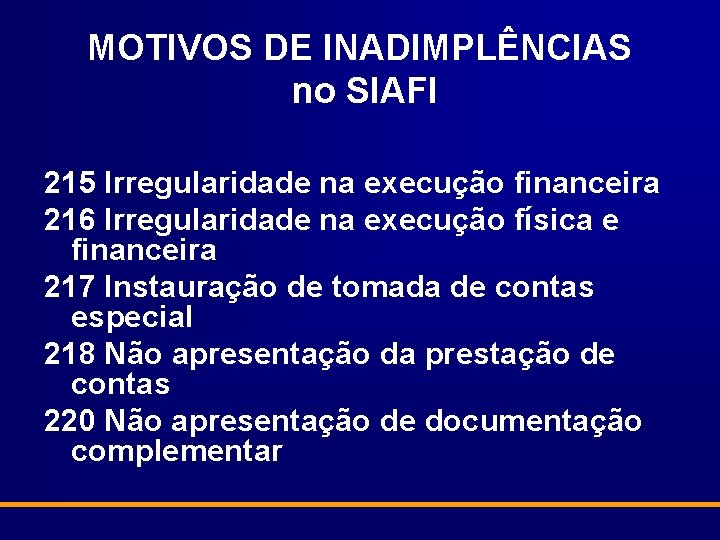 MOTIVOS DE INADIMPLÊNCIAS no SIAFI

215 Irregularidade na execução financeira

216 Irregularidade na execução física e financeira

217 Instauração de tomada de contas especial

218 Não apresentação da prestação de contas

220 Não apresentação de documentação complementar